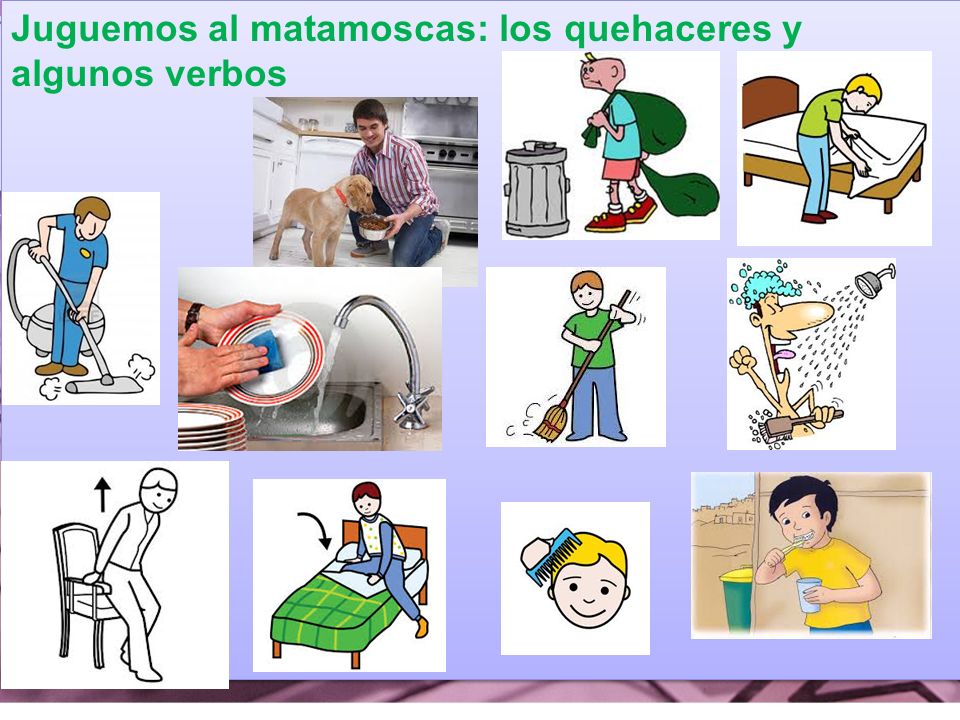 Juguemos al matamoscas: los quehaceres y algunos verbos